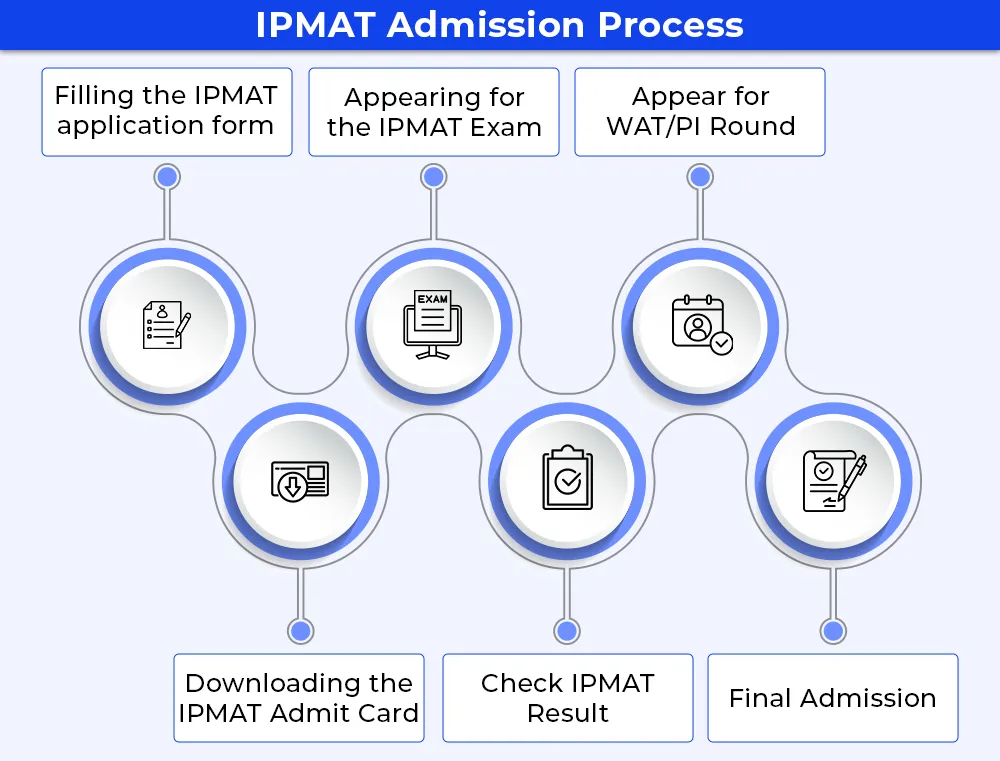 IPMAT Admission Process

Filling the IPMAT application form

Appearing for the IPMAT Exam

Appear for WAT/PI Round

EXAM

Downloading the IPMAT Admit Card

Check IPMAT Result

Final Admission